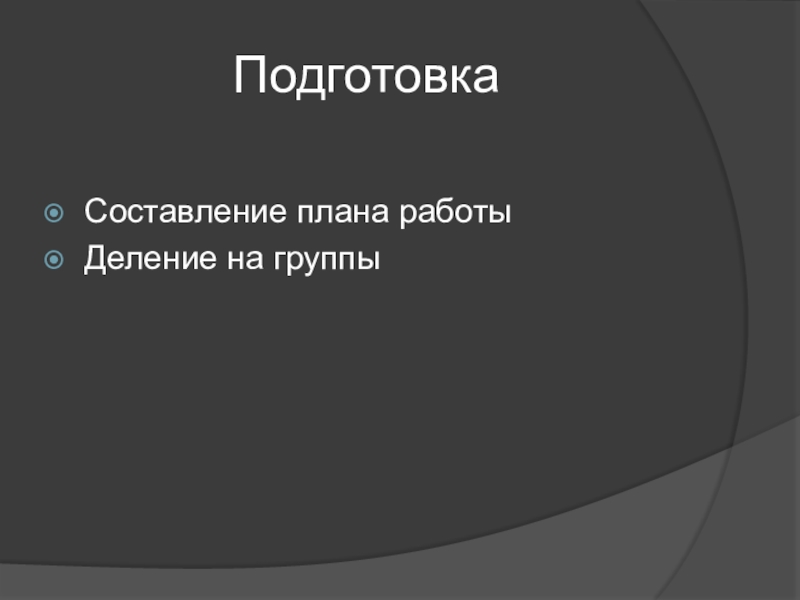 Подготовка

Составление плана работы
Деление на группы